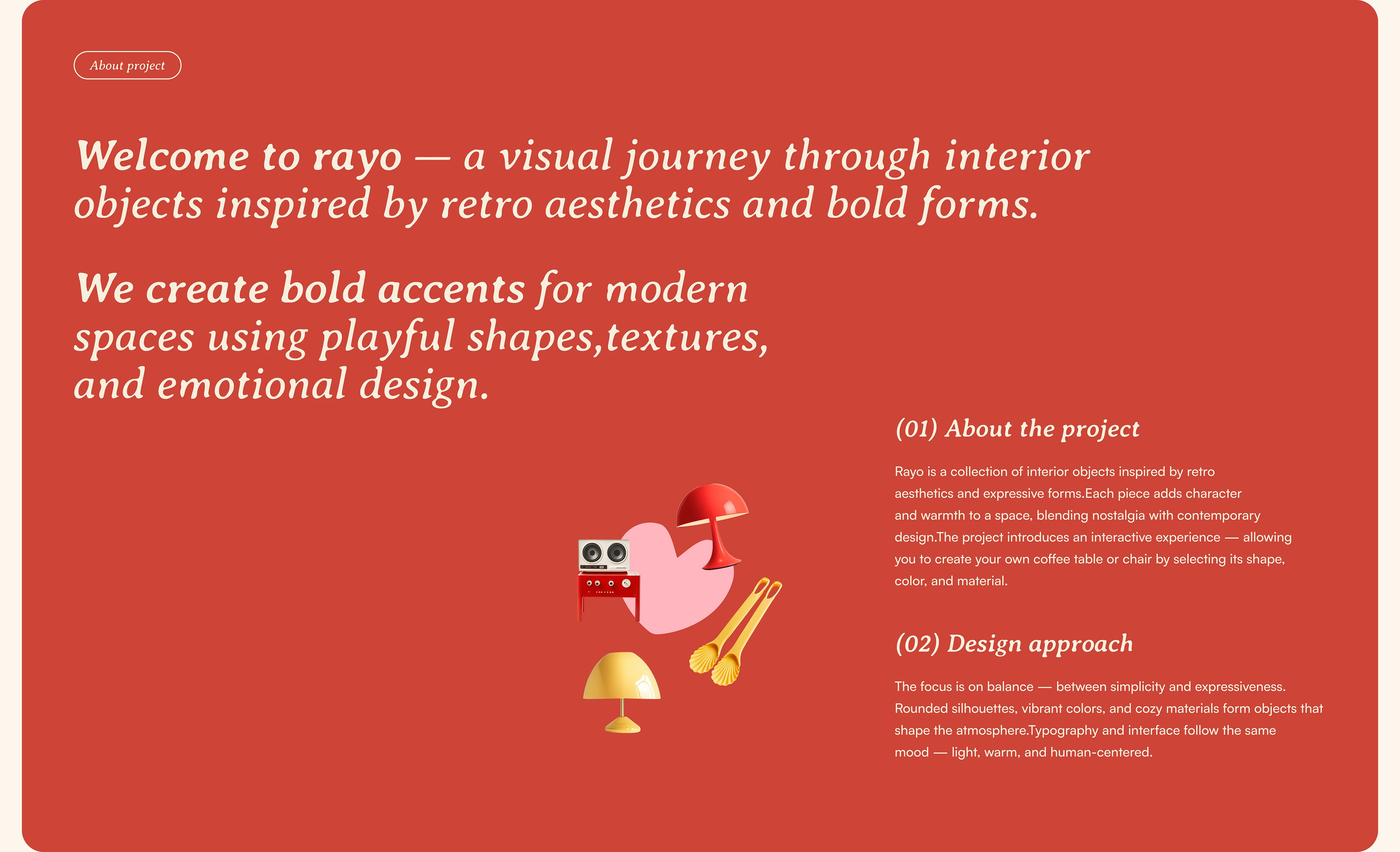 About project

Welcome to rayo — a visual journey through interior objects inspired by retro aesthetics and bold forms.

We create bold accents for modern spaces using playful shapes,textures, and emotional design.

(01) About the project

Rayo is a collection of interior objects inspired by retro aesthetics and expressive forms.Each piece adds character and warmth to a space, blending nostalgia with contemporary design.The project introduces an interactive experience — allowing you to create your own coffee table or chair by selecting its shape, color, and material.

(02) Design approach

The focus is on balance — between simplicity and expressiveness. Rounded silhouettes, vibrant colors, and cozy materials form objects that shape the atmosphere.Typography and interface follow the same mood — light, warm, and human-centered.